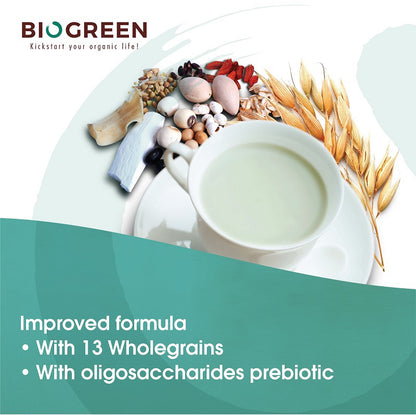 BIOGREEN
Kickstart your organic life!

Improved formula
• With 13 Wholegrains
• With oligosaccharides prebiotic